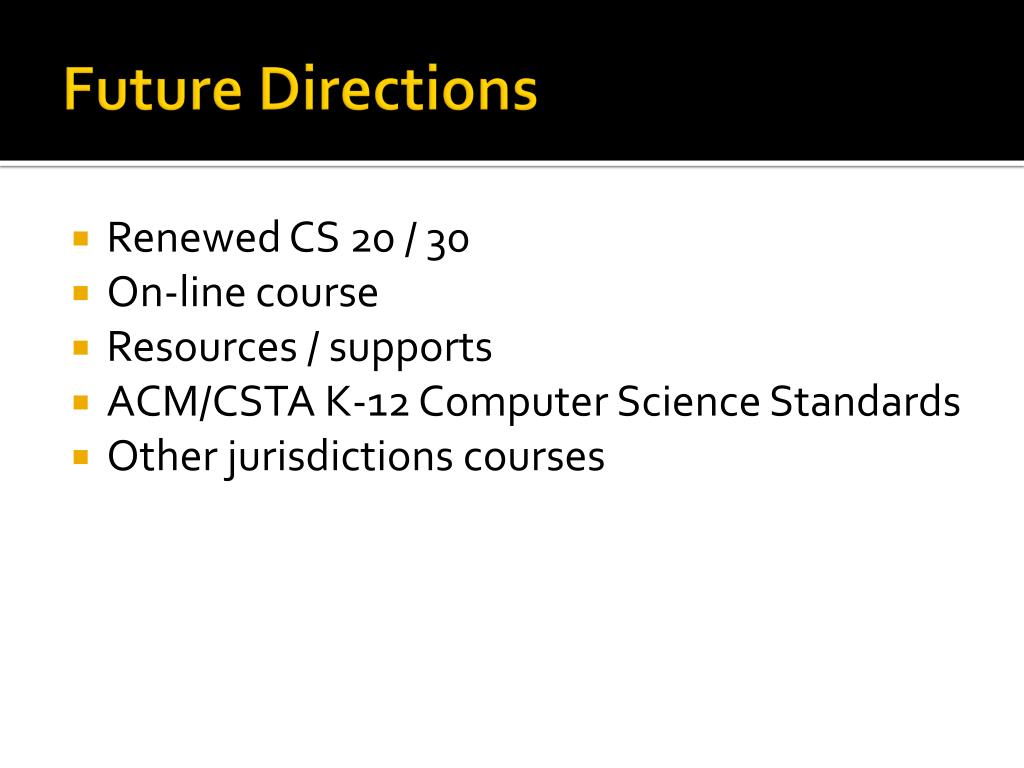 Future Directions

- Renewed CS 20 / 30
- On-line course
- Resources / supports
- ACM/CSTA K-12 Computer Science Standards
- Other jurisdictions courses